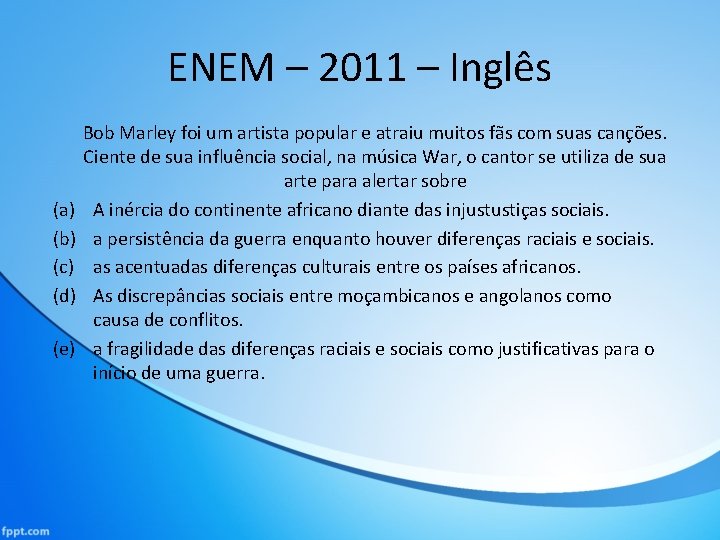 ENEM – 2011 – Inglês

Bob Marley foi um artista popular e atraiu muitos fãs com suas canções. Ciente de sua influência social, na música War, o cantor se utiliza de sua arte para alertar sobre

(a) A inércia do continente africano diante das injustustiças sociais.

(b) a persistência da guerra enquanto houver diferenças raciais e sociais.

(c) as acentuadas diferenças culturais entre os países africanos.

(d) As discrepâncias sociais entre moçambicanos e angolanos como causa de conflitos.

(e) a fragilidade das diferenças raciais e sociais como justificativas para o início de uma guerra.

fppt.com